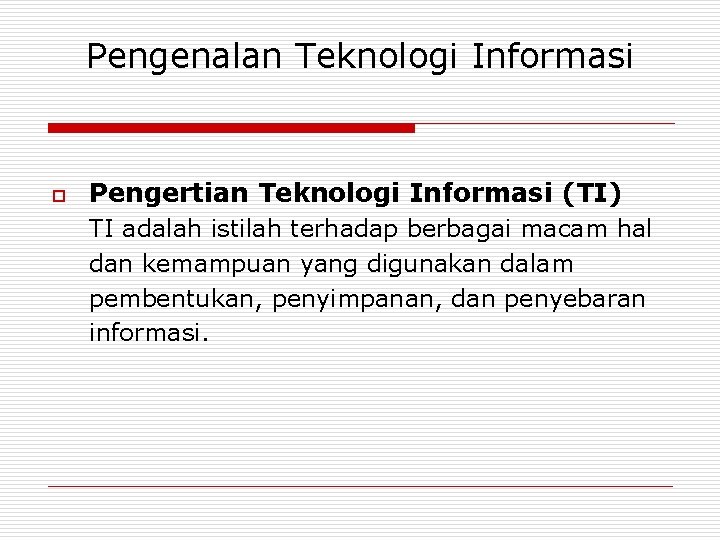 Pengenalan Teknologi Informasi

Pengertian Teknologi Informasi (TI)
TI adalah istilah terhadap berbagai macam hal dan kemampuan yang digunakan dalam pembentukan, penyimpanan, dan penyebaran informasi.